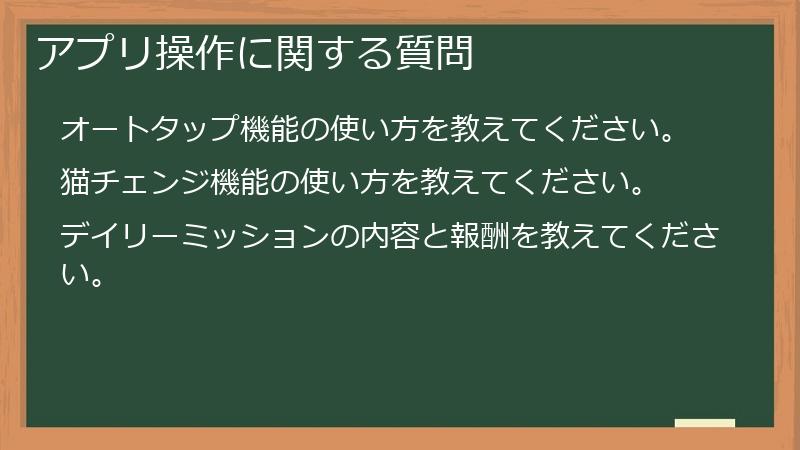 アプリ操作に関する質問

オートタップ機能の使い方を教えてください。

猫チェンジ機能の使い方を教えてください。

デイリーミッションの内容と報酬を教えてください。